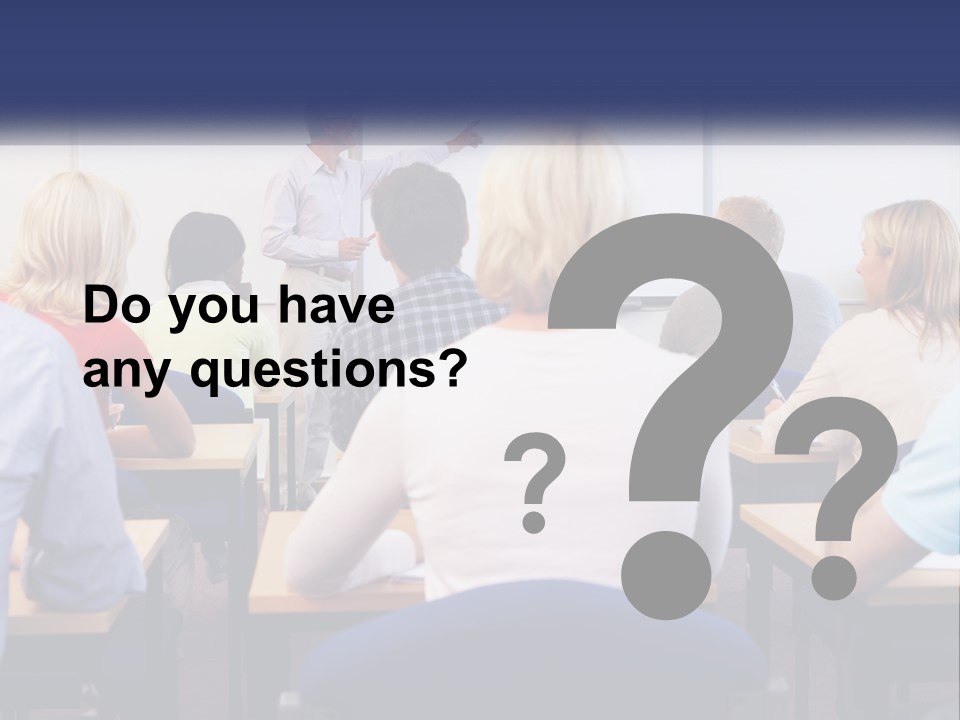 Do you have any questions?

?

?

?